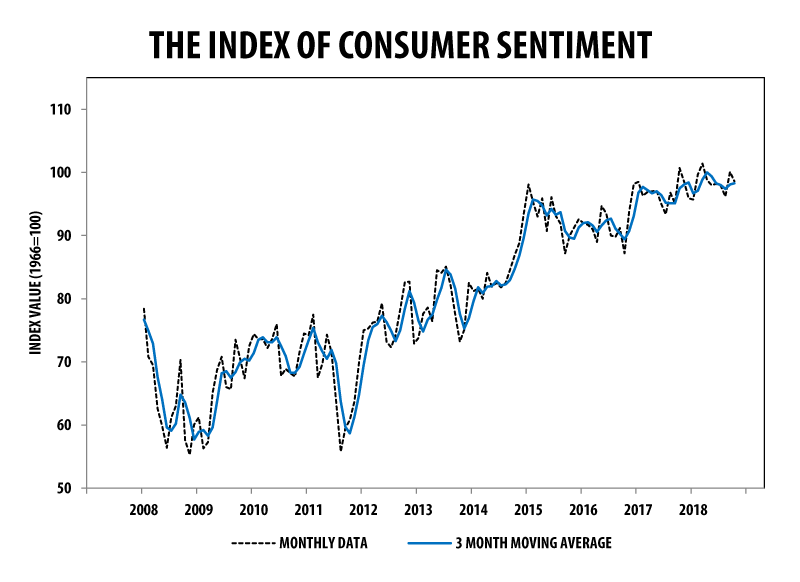 THE INDEX OF CONSUMER SENTIMENT

INDEX VALUE (1966=100)

110
100
90
80
70
60
50

2008 2009 2010 2011 2012 2013 2014 2015 2016 2017 2018

MONTHLY DATA
3 MONTH MOVING AVERAGE